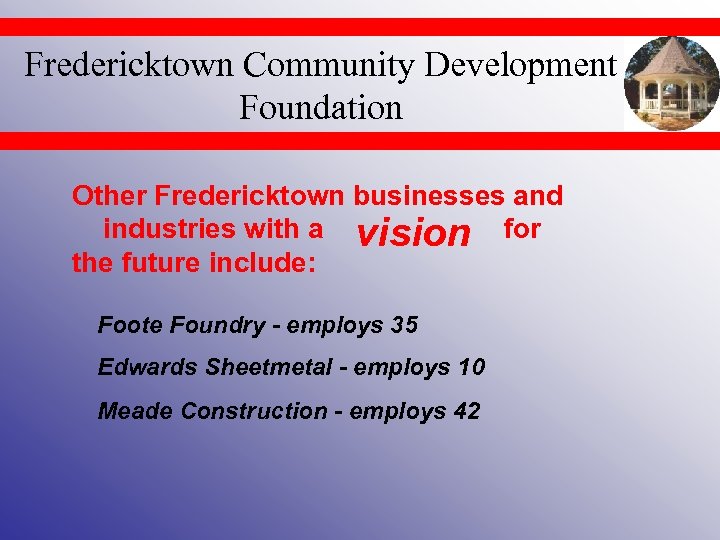 Fredericktown Community Development Foundation

Other Fredericktown businesses and industries with a vision for the future include:

Foote Foundry - employs 35

Edwards Sheetmetal - employs 10

Meade Construction - employs 42